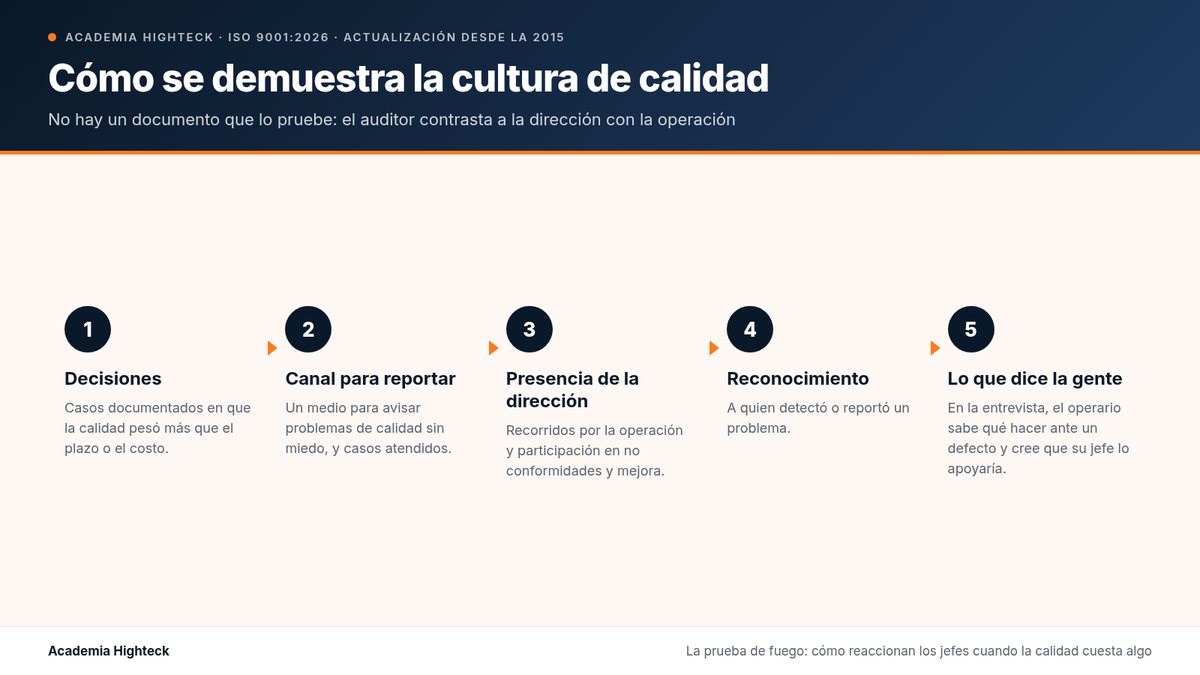 ACADEMIA HIGHTECK · ISO 9001:2026 · ACTUALIZACIÓN DESDE LA 2015

Cómo se demuestra la cultura de calidad

No hay un documento que lo pruebe: el auditor contrasta a la dirección con la operación

1

Decisiones

Casos documentados en que la calidad pesó más que el plazo o el costo.

2

Canal para reportar

Un medio para avisar problemas de calidad sin miedo, y casos atendidos.

3

Presencia de la dirección

Recorridos por la operación y participación en no conformidades y mejora.

4

Reconocimiento

A quien detectó o reportó un problema.

5

Lo que dice la gente

En la entrevista, el operario sabe qué hacer ante un defecto y cree que su jefe lo apoyaría.

Academia Highteck

La prueba de fuego: cómo reaccionan los jefes cuando la calidad cuesta algo